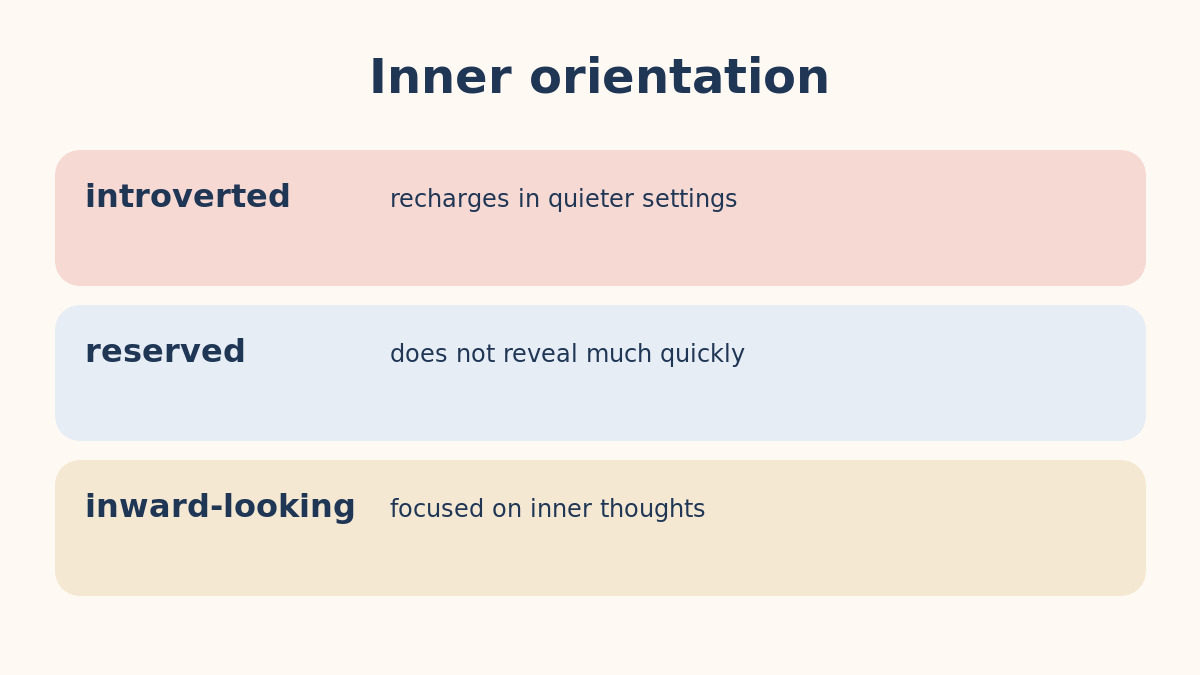 Inner orientation

introverted recharges in quieter settings

reserved does not reveal much quickly

inward-looking focused on inner thoughts